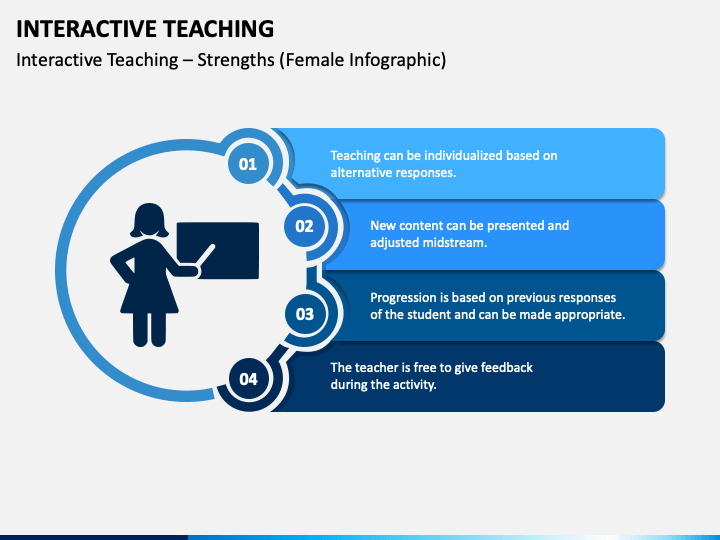 INTERACTIVE TEACHING

Interactive Teaching – Strengths (Female Infographic)

01

Teaching can be individualized based on alternative responses.

02

New content can be presented and adjusted midstream.

03

Progression is based on previous responses of the student and can be made appropriate.

04

The teacher is free to give feedback during the activity.